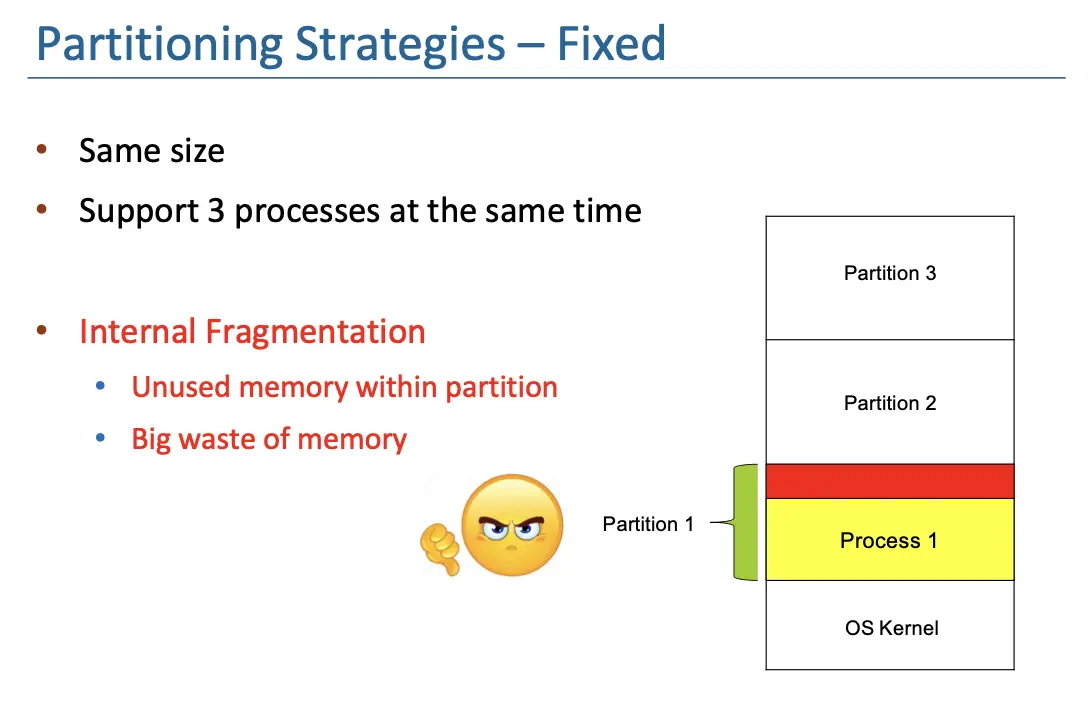 Partitioning Strategies – Fixed

• Same size
• Support 3 processes at the same time

• Internal Fragmentation
  • Unused memory within partition
  • Big waste of memory

Partition 3

Partition 2

Partition 1

Process 1

OS Kernel